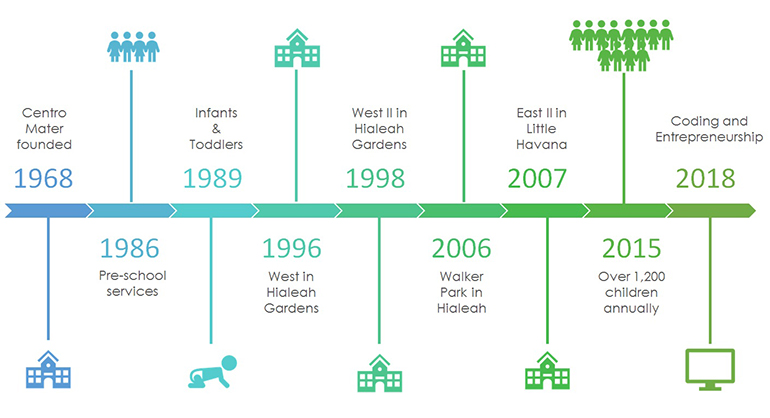 Centro Mater founded

1968

1986

Pre-school services

Infants & Toddlers

1989

1996

West in Hialeah Gardens

West II in Hialeah Gardens

1998

2006

Walker Park in Hialeah

East II in Little Havana

2007

2015

Over 1,200 children annually

Coding and Entrepreneurship

2018